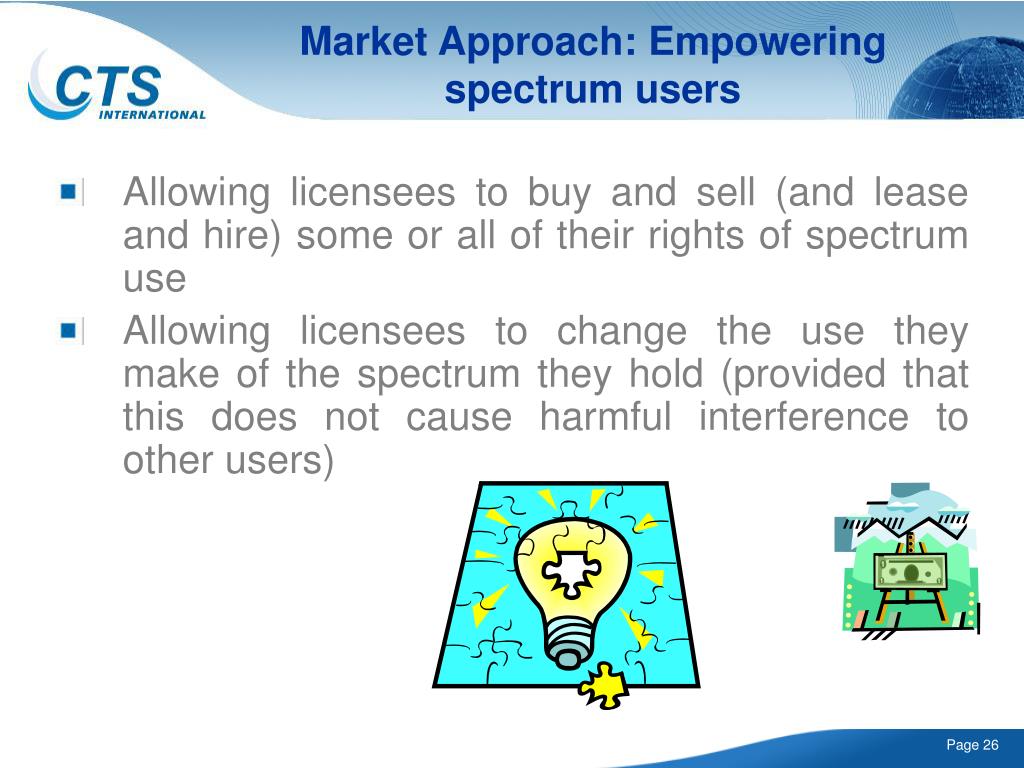 CTS
INTERNATIONAL

Market Approach: Empowering spectrum users

Allowing licensees to buy and sell (and lease and hire) some or all of their rights of spectrum use

Allowing licensees to change the use they make of the spectrum they hold (provided that this does not cause harmful interference to other users)

Page 26